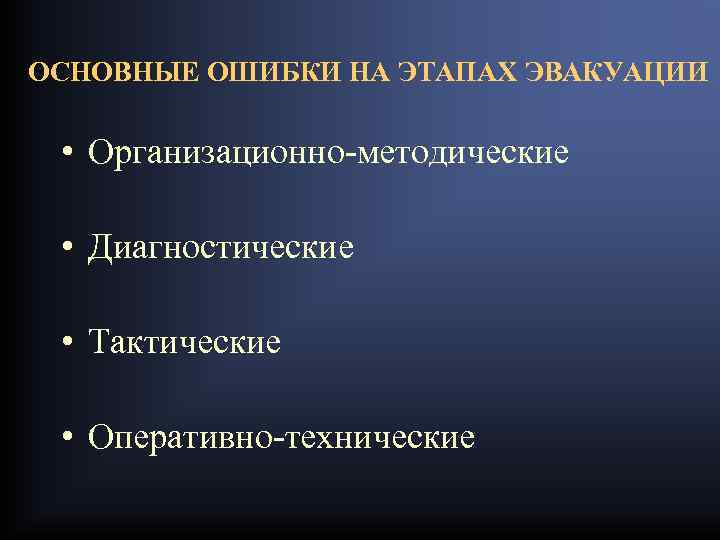 ОСНОВНЫЕ ОШИБКИ НА ЭТАПАХ ЭВАКУАЦИИ

• Организационно-методические

• Диагностические

• Тактические

• Оперативно-технические